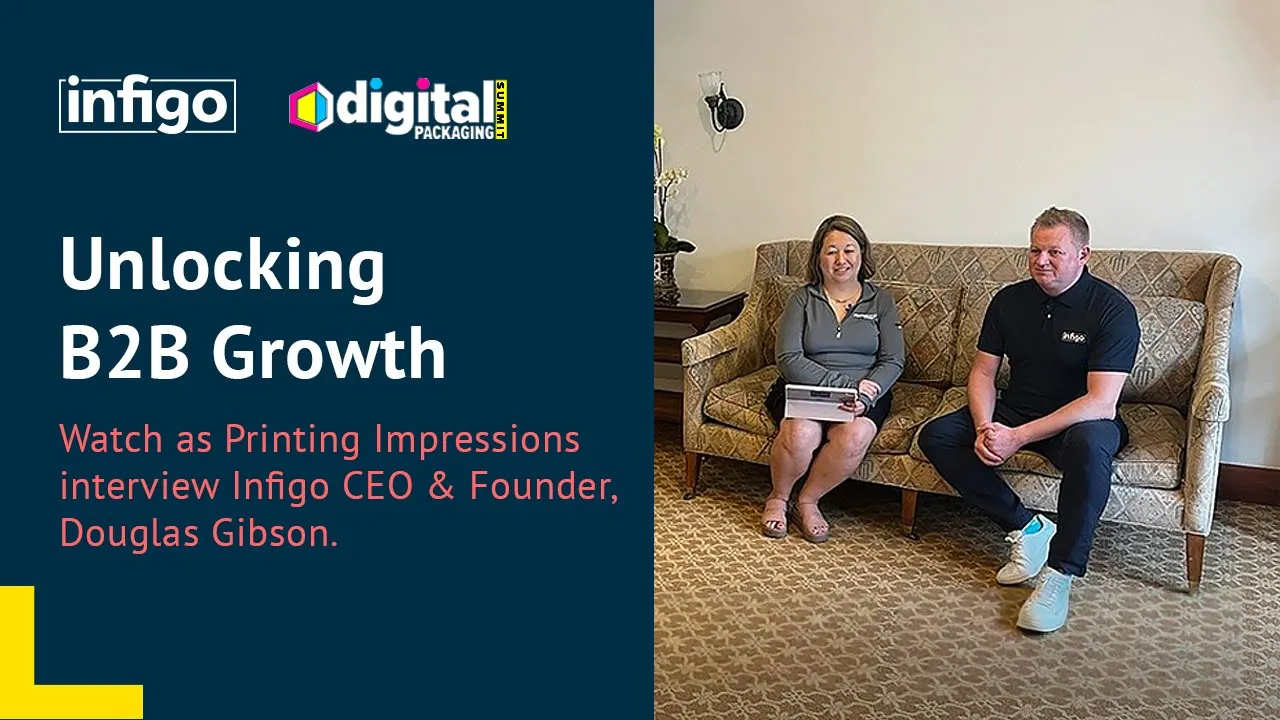 infigo

digital PACKAGING SUMMIT

Unlocking B2B Growth

Watch as Printing Impressions interview Infigo CEO & Founder, Douglas Gibson.

infigo